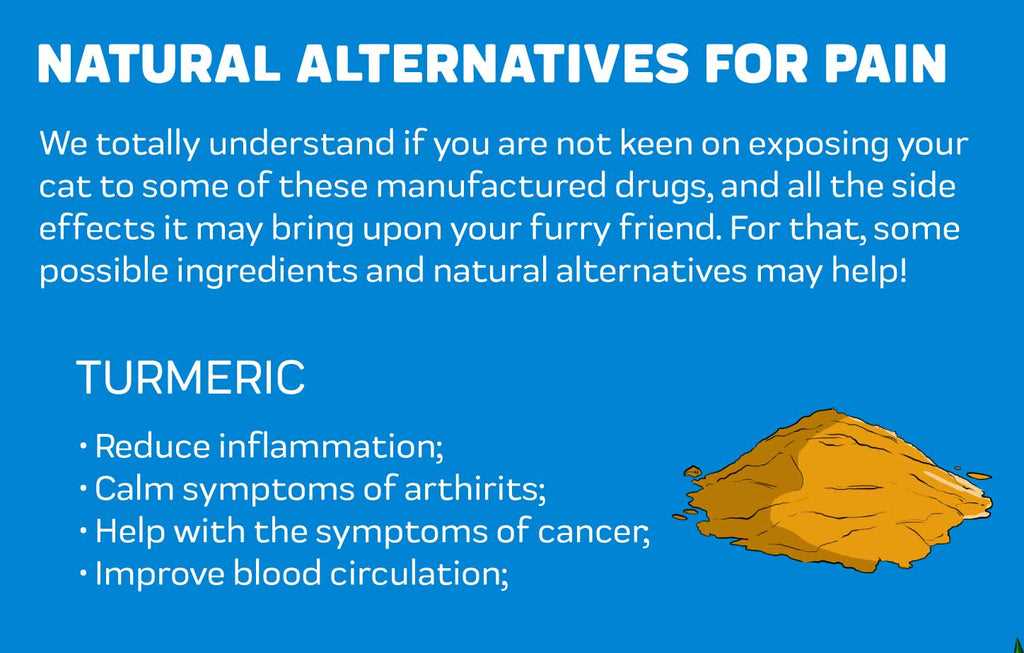 NATURAL ALTERNATIVES FOR PAIN

We totally understand if you are not keen on exposing your cat to some of these manufactured drugs, and all the side effects it may bring upon your furry friend. For that, some possible ingredients and natural alternatives may help!

TURMERIC

• Reduce inflammation;
• Calm symptoms of arthirits;
• Help with the symptoms of cancer;
• Improve blood circulation;